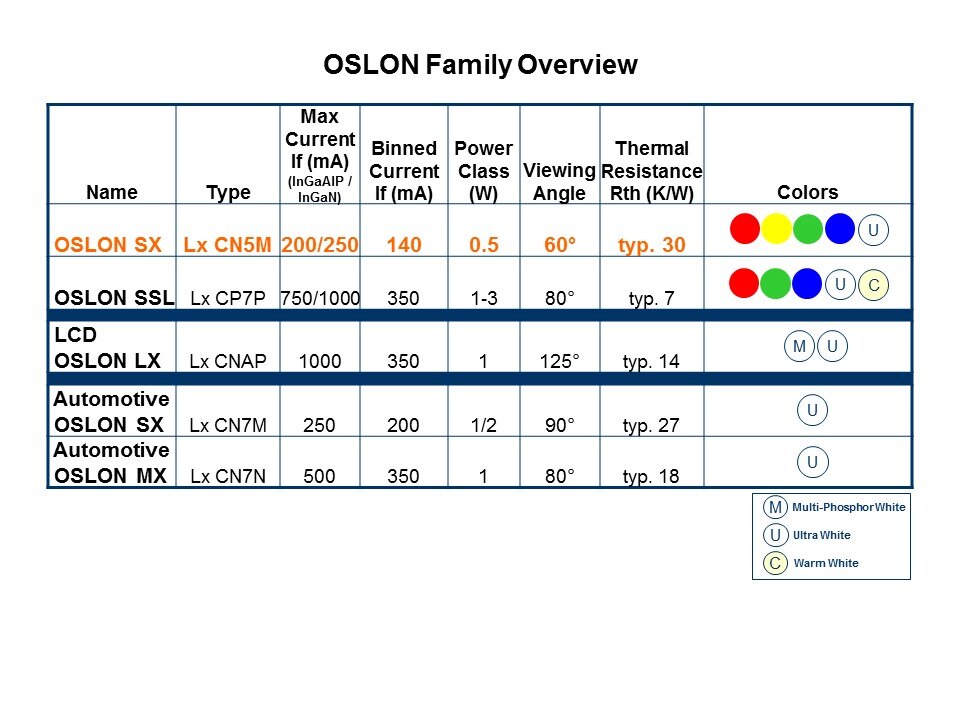 OSLON Family Overview

| Name | Type | Max Current If (mA) (InGaAlP / InGaN) | Binned Current If (mA) | Power Class (W) | Viewing Angle | Thermal Resistance Rth (K/W) | Colors |
|---|---|---|---|---|---|---|---|
| OSLON SX | Lx CN5M | 200/250 | 140 | 0.5 | 60° | typ. 30 | U |
| OSLON SSL | Lx CP7P | 750/1000 | 350 | 1-3 | 80° | typ. 7 | U C |
| LCD OSLON LX | Lx CNAP | 1000 | 350 | 1 | 125° | typ. 14 | M U |
| Automotive OSLON SX | Lx CN7M | 250 | 200 | 1/2 | 90° | typ. 27 | U |
| Automotive OSLON MX | Lx CN7N | 500 | 350 | 1 | 80° | typ. 18 | U |

M Multi-Phosphor White
U Ultra White
C Warm White